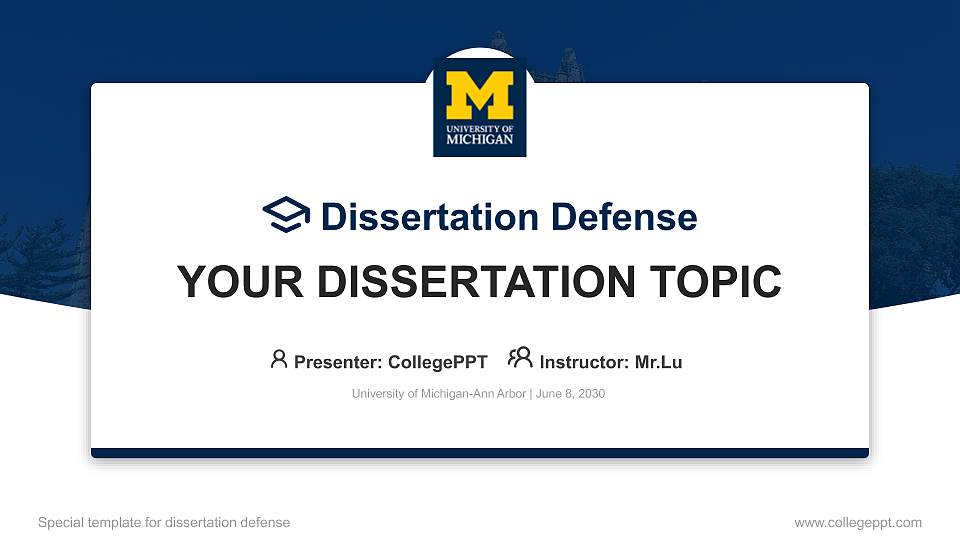 M
UNIVERSITY OF
MICHIGAN

Dissertation Defense

YOUR DISSERTATION TOPIC

Presenter: CollegePPT Instructor: Mr.Lu

University of Michigan-Ann Arbor | June 8, 2030

Special template for dissertation defense

www.collegeppt.com